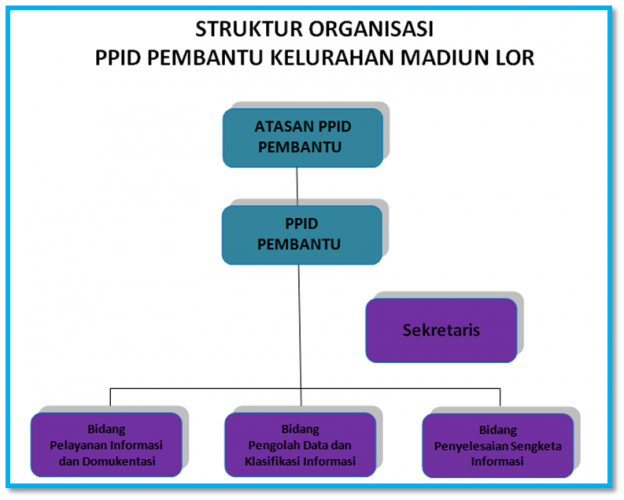 STRUKTUR ORGANISASI
PPID PEMBANTU KELURAHAN MADIUN LOR

ATASAN PPID PEMBANTU

PPID PEMBANTU

Sekretaris

Bidang Pelayanan Informasi dan Domukentasi

Bidang Pengolah Data dan Klasifikasi Informasi

Bidang Penyelesaian Sengketa Informasi